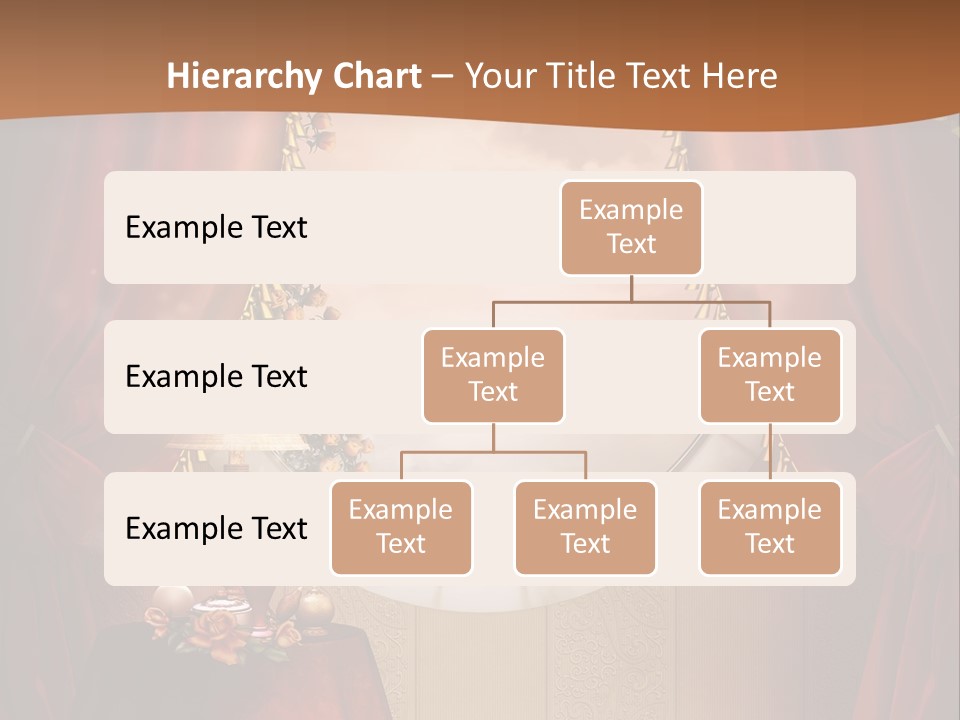 Hierarchy Chart – Your Title Text Here

Example Text

Example Text

Example Text

Example Text

Example Text

Example Text

Example Text

Example Text

Example Text